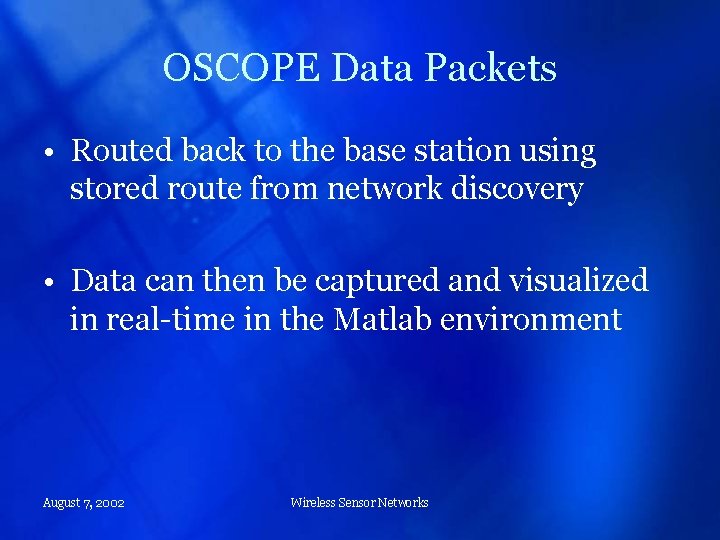 OSCOPE Data Packets

• Routed back to the base station using stored route from network discovery

• Data can then be captured and visualized in real-time in the Matlab environment

August 7, 2002

Wireless Sensor Networks